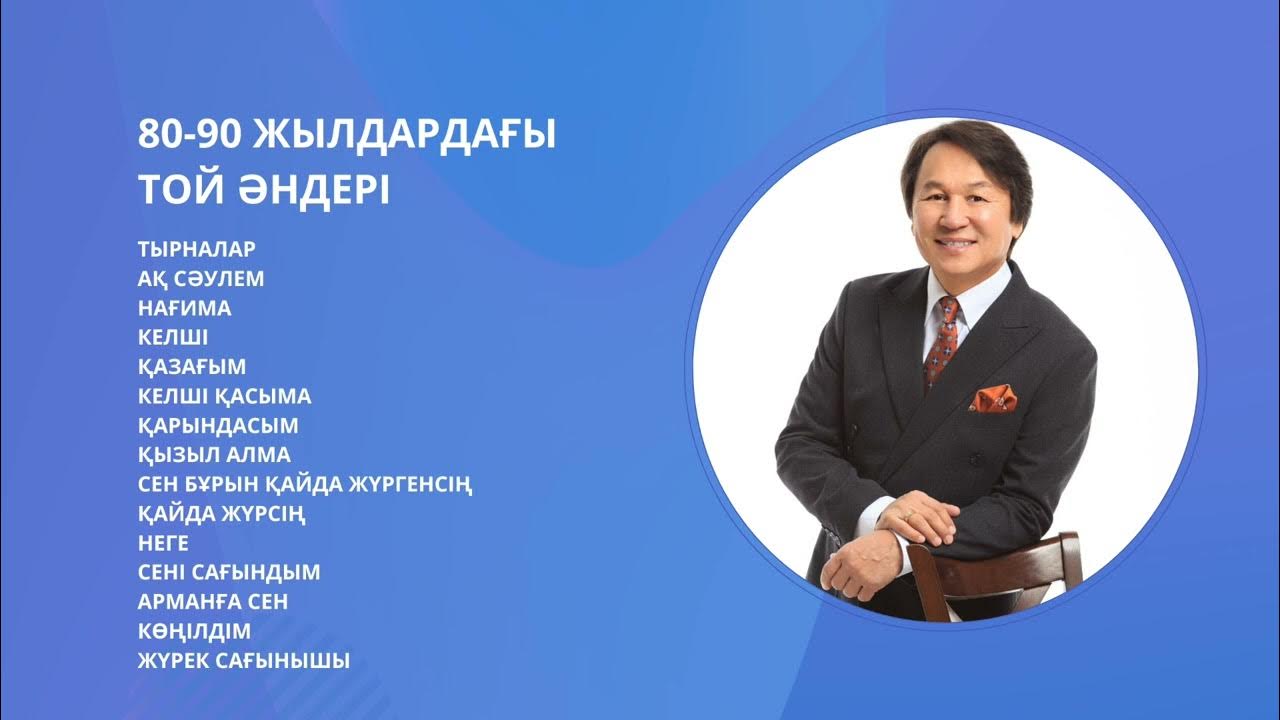 80-90 ЖЫЛДАРДАҒЫ
ТОЙ ӘНДЕРІ

ТЫРНАЛАР
АҚ СӘУЛЕМ
НАҒИМА
КЕЛШІ
ҚАЗАҒЫМ
КЕЛШІ ҚАСЫМА
ҚАРЫНДАСЫМ
ҚЫЗЫЛ АЛМА
СЕН БҰРЫН ҚАЙДА ЖҮРГЕНСІҢ
ҚАЙДА ЖҮРСІҢ
НЕГЕ
СЕНІ САҒЫНДЫМ
АРМАНҒА СЕН
КӨҢІЛДІМ
ЖҮРЕК САҒЫНЫШЫ